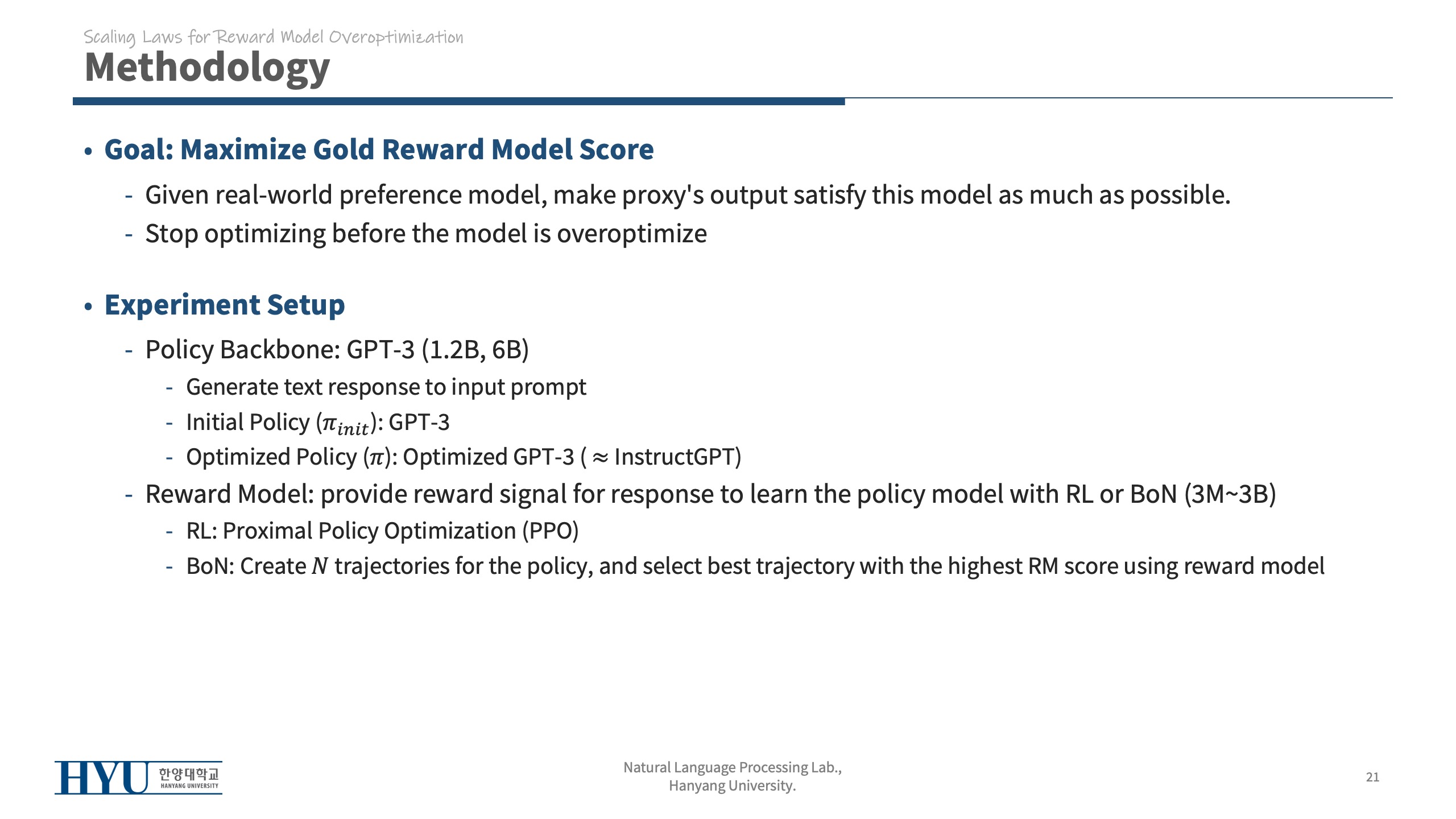 Scaling Laws for Reward Model Overoptimization
Methodology

• Goal: Maximize Gold Reward Model Score
- Given real-world preference model, make proxy's output satisfy this model as much as possible.
- Stop optimizing before the model is overoptimize

• Experiment Setup
- Policy Backbone: GPT-3 (1.2B, 6B)
- Generate text response to input prompt
- Initial Policy ($\pi_{init}$): GPT-3
- Optimized Policy ($\pi$): Optimized GPT-3 ( $\approx$ InstructGPT)
- Reward Model: provide reward signal for response to learn the policy model with RL or BoN (3M~3B)
- RL: Proximal Policy Optimization (PPO)
- BoN: Create $N$ trajectories for the policy, and select best trajectory with the highest RM score using reward model

HYU 한양대학교 HANYANG UNIVERSITY

Natural Language Processing Lab., Hanyang University.

21